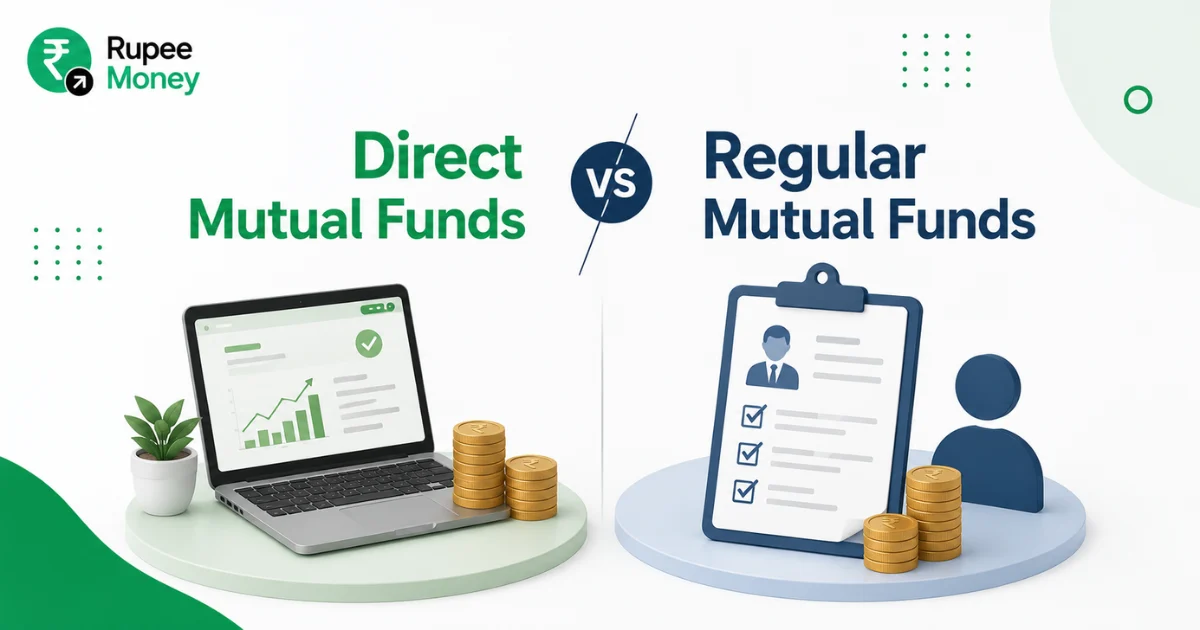 ₹ Rupee Money

Direct Mutual Funds

VS

Regular Mutual Funds